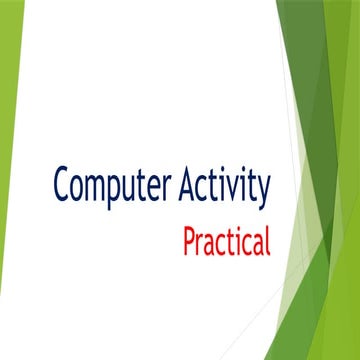 Computer Activity

Practical